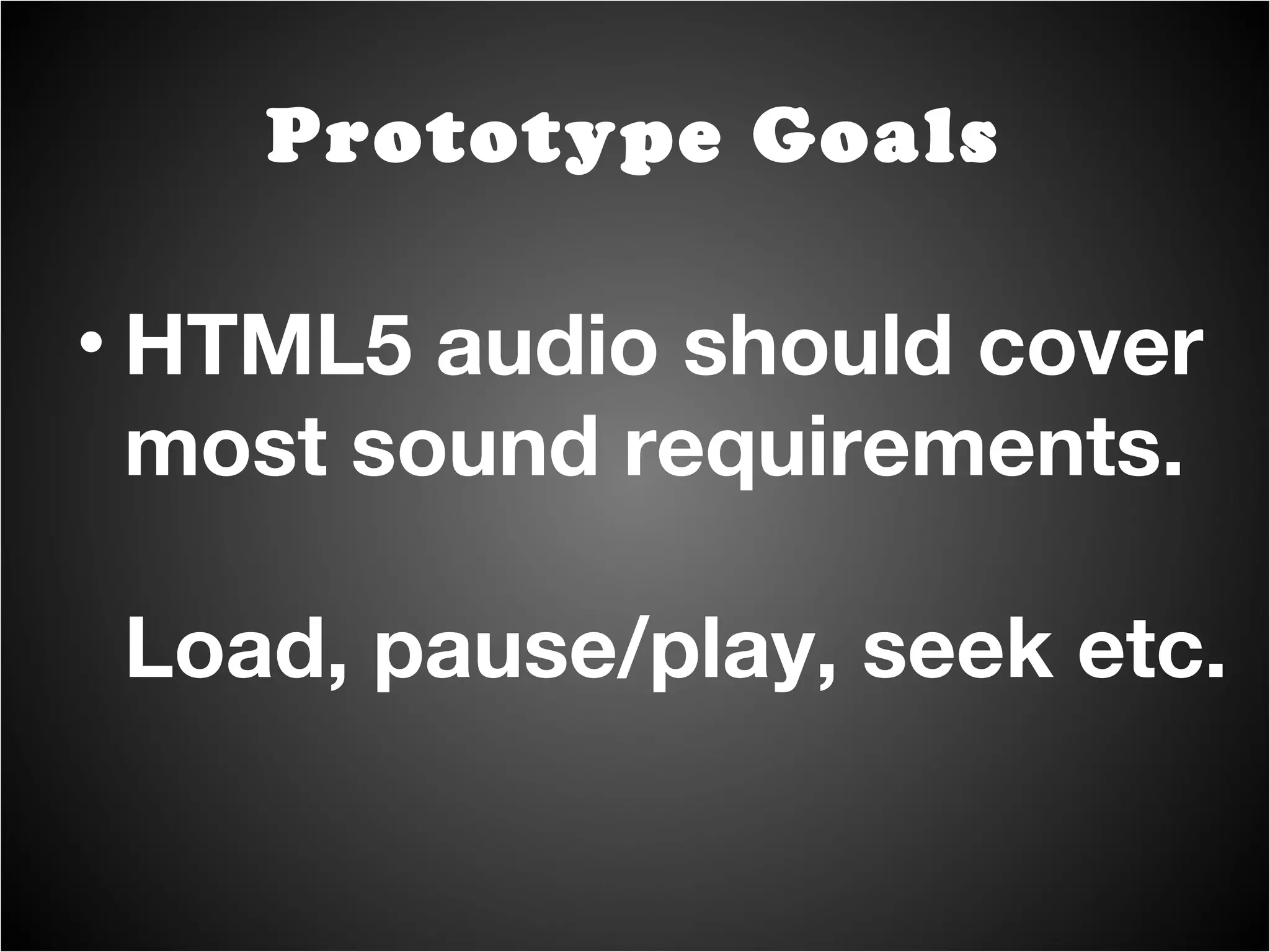 Prototype Goals

• HTML5 audio should cover most sound requirements.

Load, pause/play, seek etc.